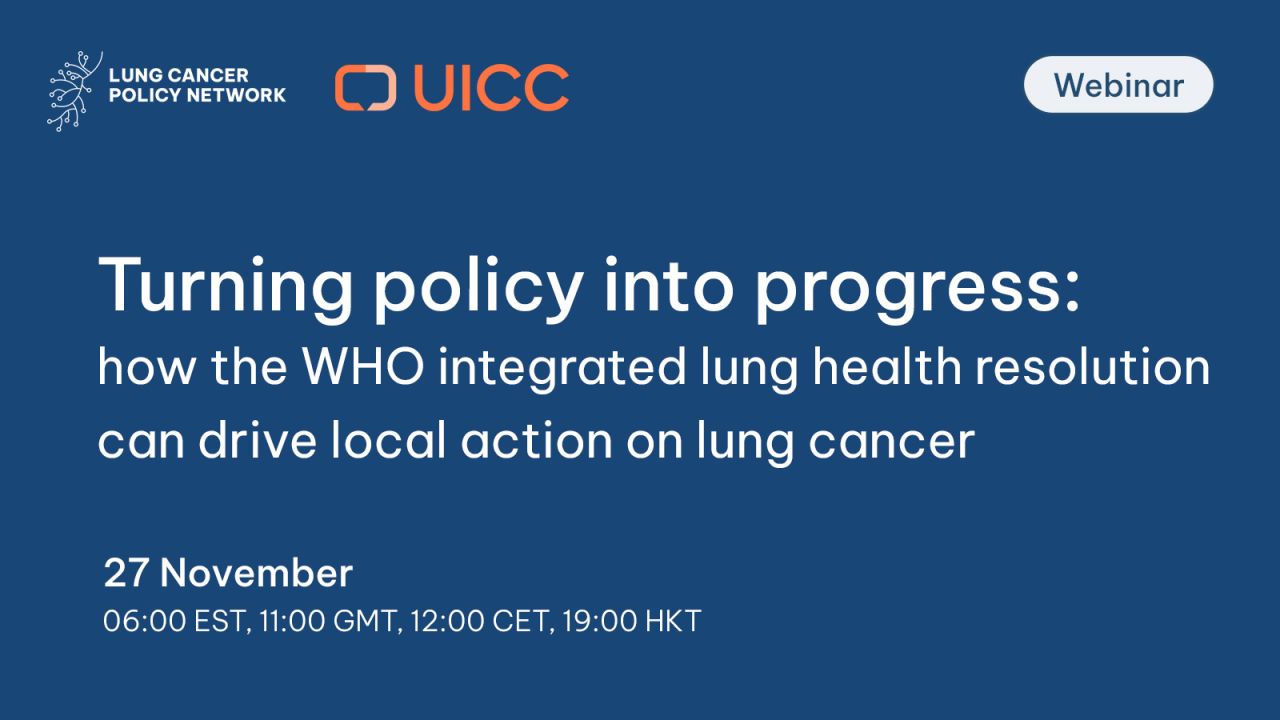 LUNG CANCER POLICY NETWORK

UICC

Webinar

Turning policy into progress:
how the WHO integrated lung health resolution can drive local action on lung cancer

27 November
06:00 EST, 11:00 GMT, 12:00 CET, 19:00 HKT